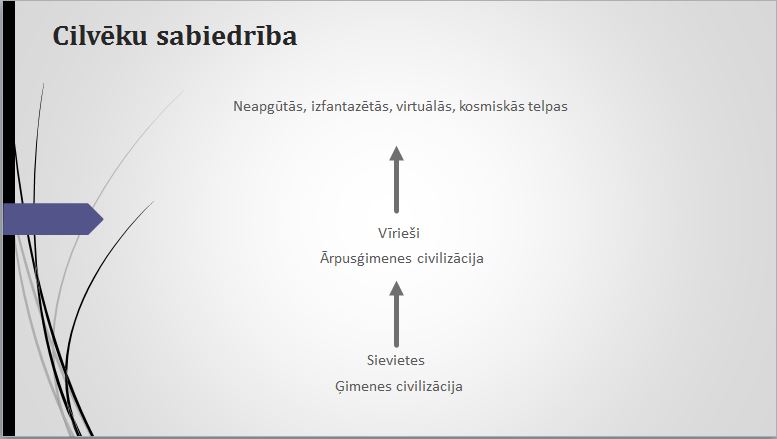 Cilvēku sabiedrība

Neapgūtās, izfantazētās, virtuālās, kosmiskās telpas

Vīrieši
Ārpusģimenes civilizācija

Sievietes
Ģimenes civilizācija